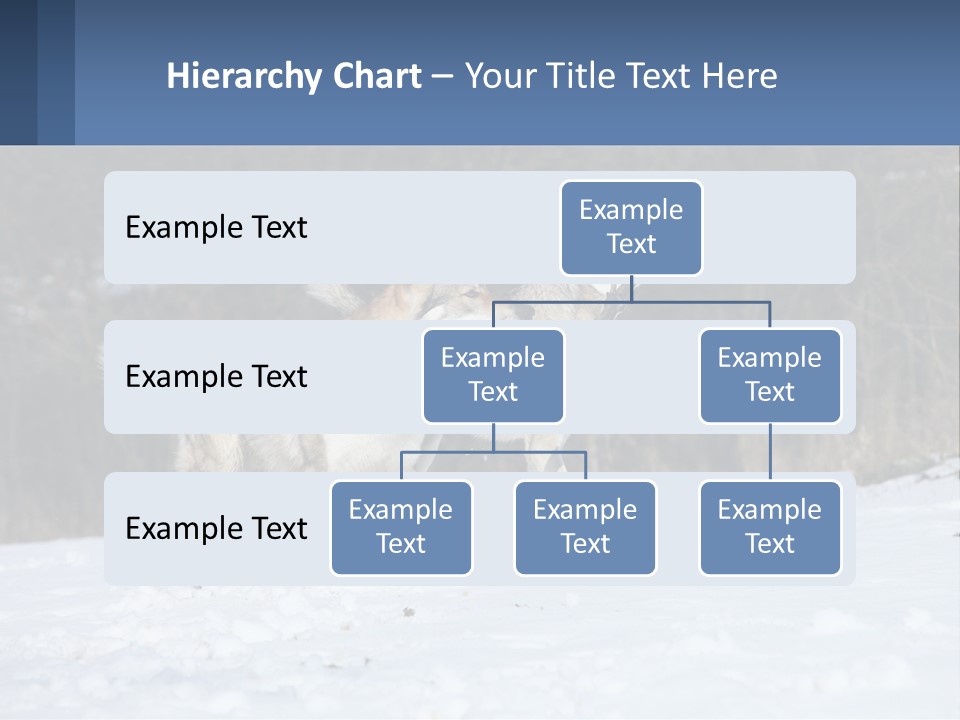 Hierarchy Chart – Your Title Text Here

Example Text

Example Text

Example Text

Example Text

Example Text

Example Text

Example Text

Example Text

Example Text